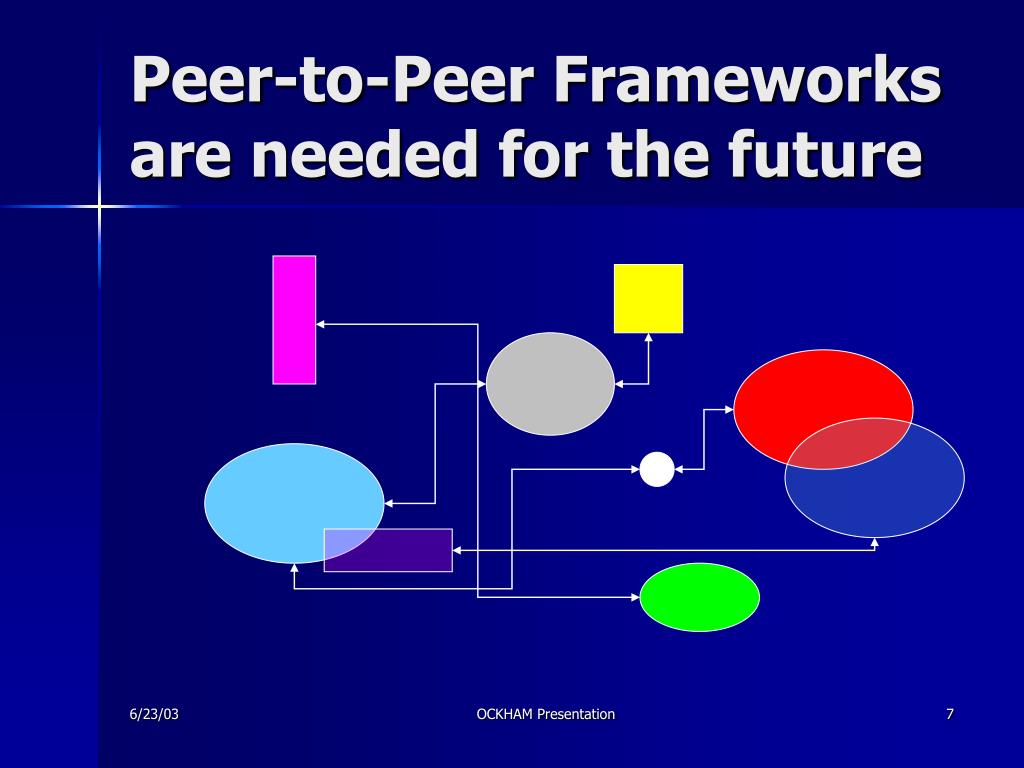 Peer-to-Peer Frameworks are needed for the future

6/23/03

OCKHAM Presentation

7